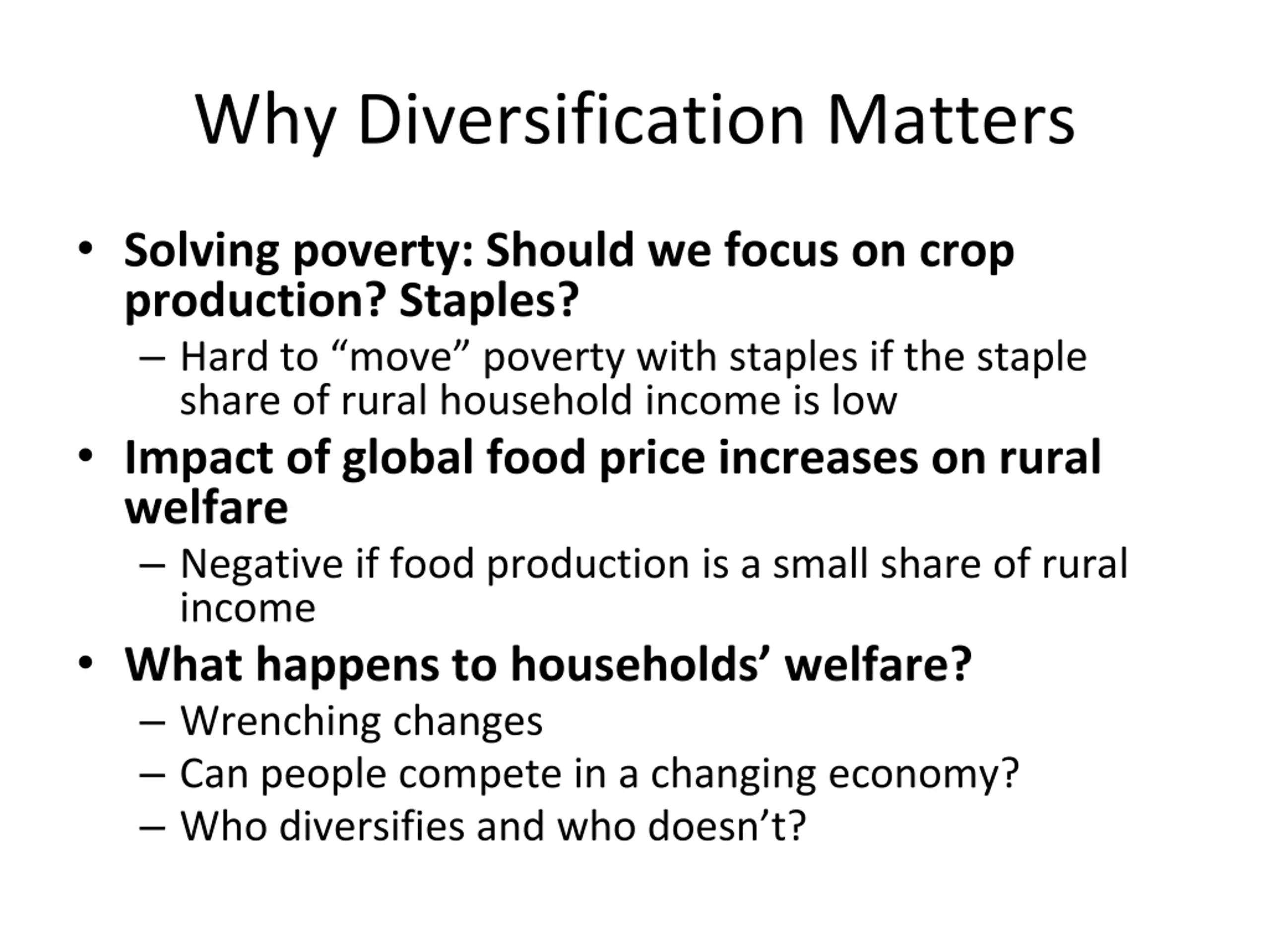 Why Diversification Matters

• Solving poverty: Should we focus on crop production? Staples?
– Hard to “move” poverty with staples if the staple share of rural household income is low

• Impact of global food price increases on rural welfare
– Negative if food production is a small share of rural income

• What happens to households’ welfare?
– Wrenching changes
– Can people compete in a changing economy?
– Who diversifies and who doesn’t?